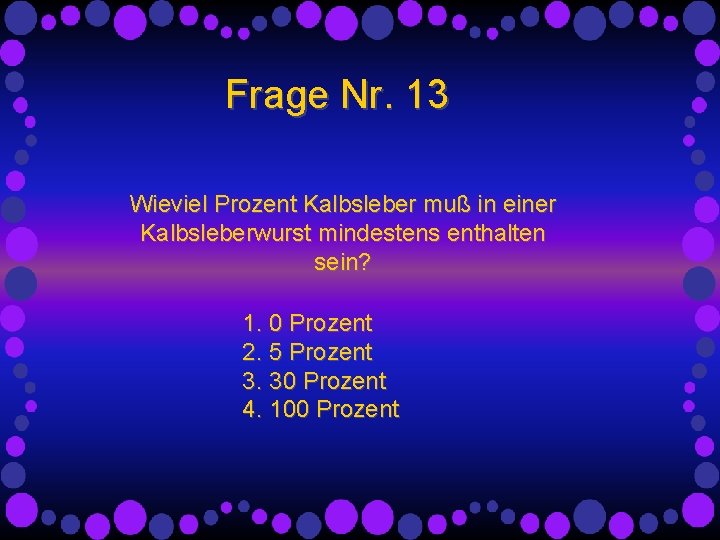 Frage Nr. 13

Wieviel Prozent Kalbsleber muß in einer Kalbsleberwurst mindestens enthalten sein?

1. 0 Prozent
2. 5 Prozent
3. 30 Prozent
4. 100 Prozent